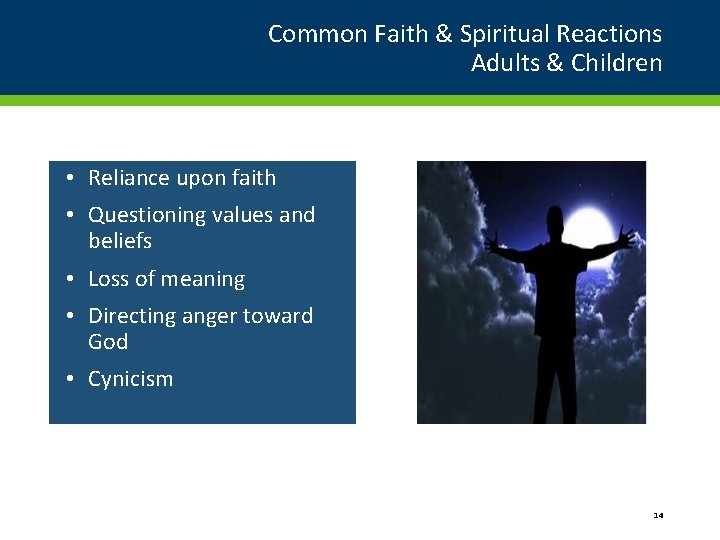 Common Faith & Spiritual Reactions
Adults & Children

• Reliance upon faith
• Questioning values and beliefs
• Loss of meaning
• Directing anger toward God
• Cynicism

14